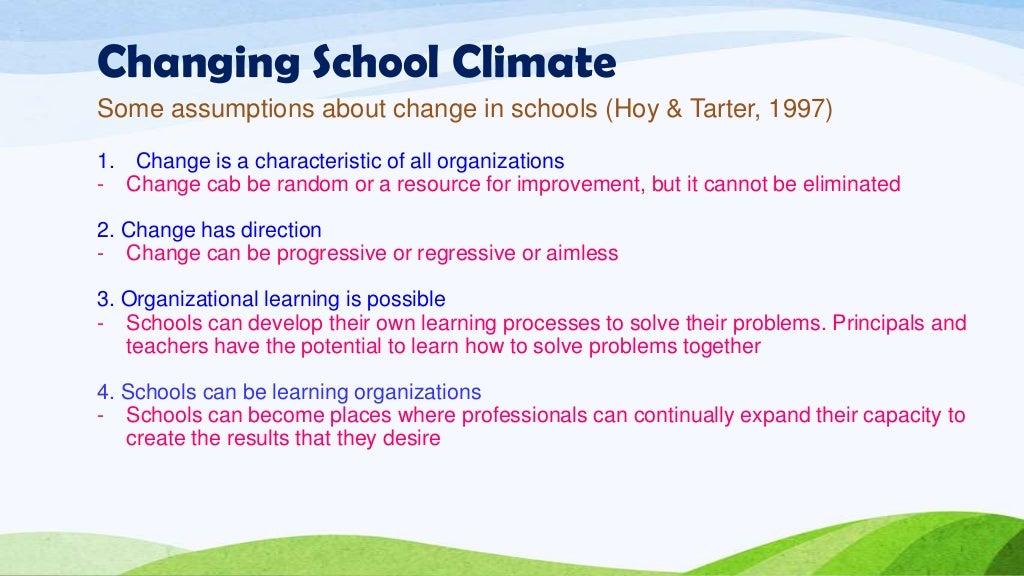 Changing School Climate

Some assumptions about change in schools (Hoy & Tarter, 1997)

1. Change is a characteristic of all organizations
- Change cab be random or a resource for improvement, but it cannot be eliminated

2. Change has direction
- Change can be progressive or regressive or aimless

3. Organizational learning is possible
- Schools can develop their own learning processes to solve their problems. Principals and teachers have the potential to learn how to solve problems together

4. Schools can be learning organizations
- Schools can become places where professionals can continually expand their capacity to create the results that they desire